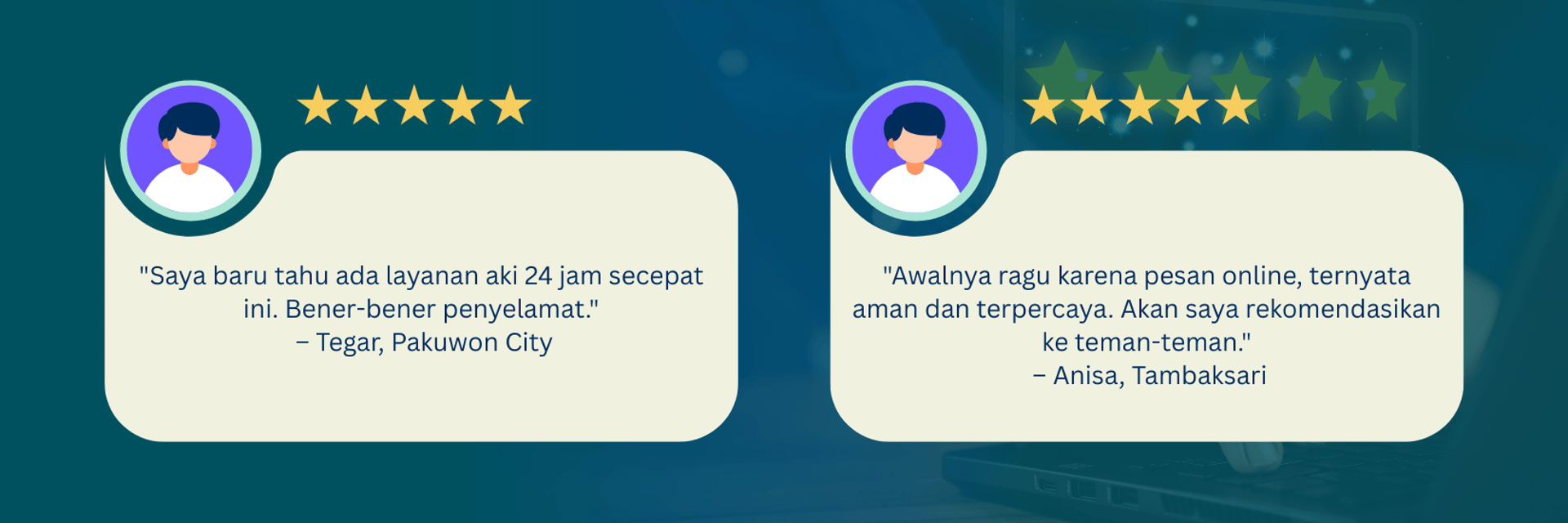 "Saya baru tahu ada layanan aki 24 jam secepat ini. Bener-bener penyelamat."
– Tegar, Pakuwon City

"Awalnya ragu karena pesan online, ternyata aman dan terpercaya. Akan saya rekomendasikan ke teman-teman."
– Anisa, Tambaksari